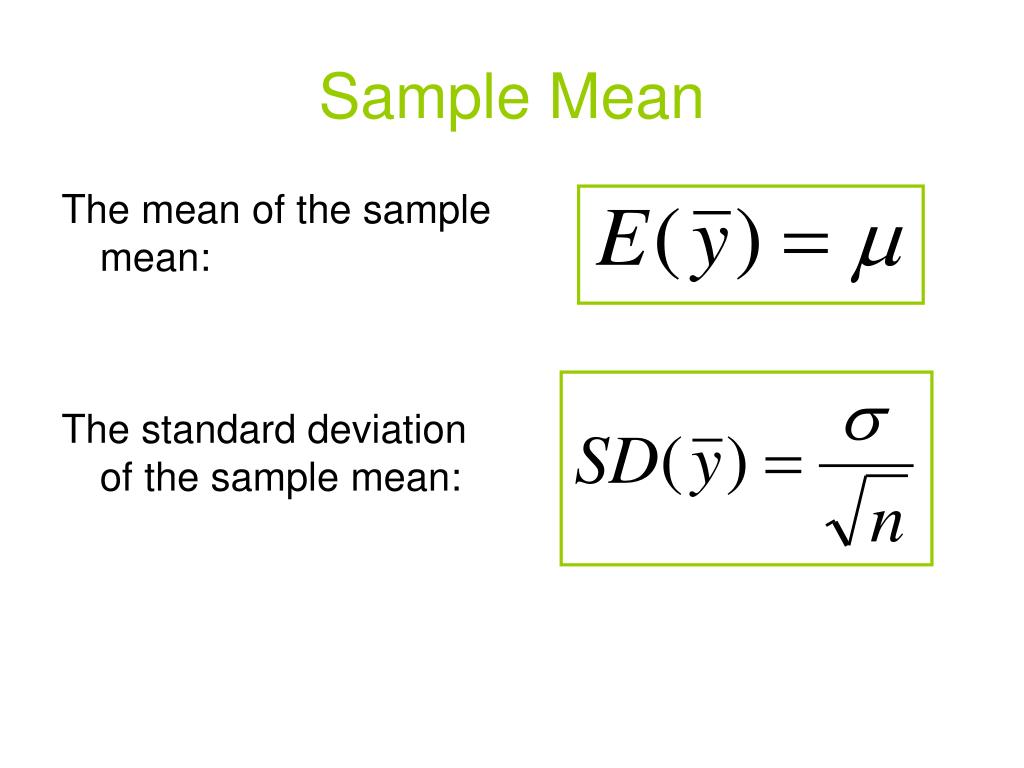 Sample Mean

The mean of the sample mean:

$E(\bar{y}) = \mu$

The standard deviation of the sample mean:

$SD(\bar{y}) = \frac{\sigma}{\sqrt{n}}$